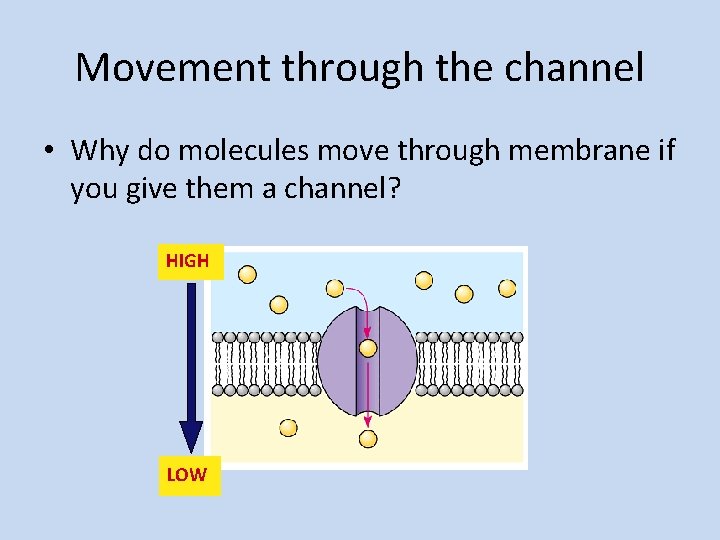 Movement through the channel

• Why do molecules move through membrane if you give them a channel?

HIGH

LOW